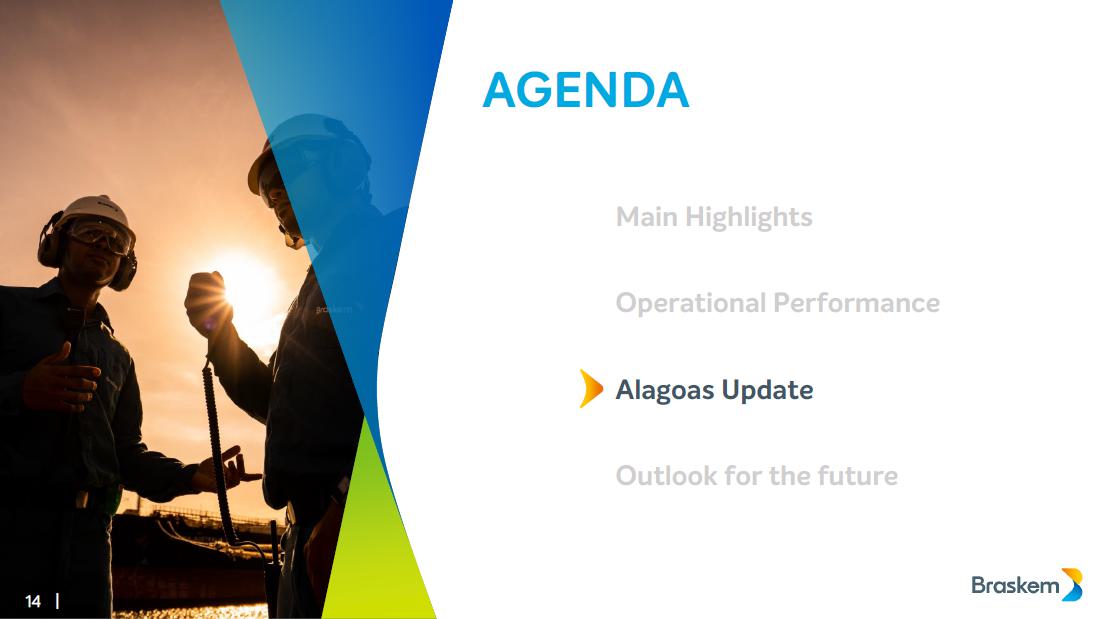 AGENDA

Main Highlights

Operational Performance

Alagoas Update

Outlook for the future

14 |

Braskem